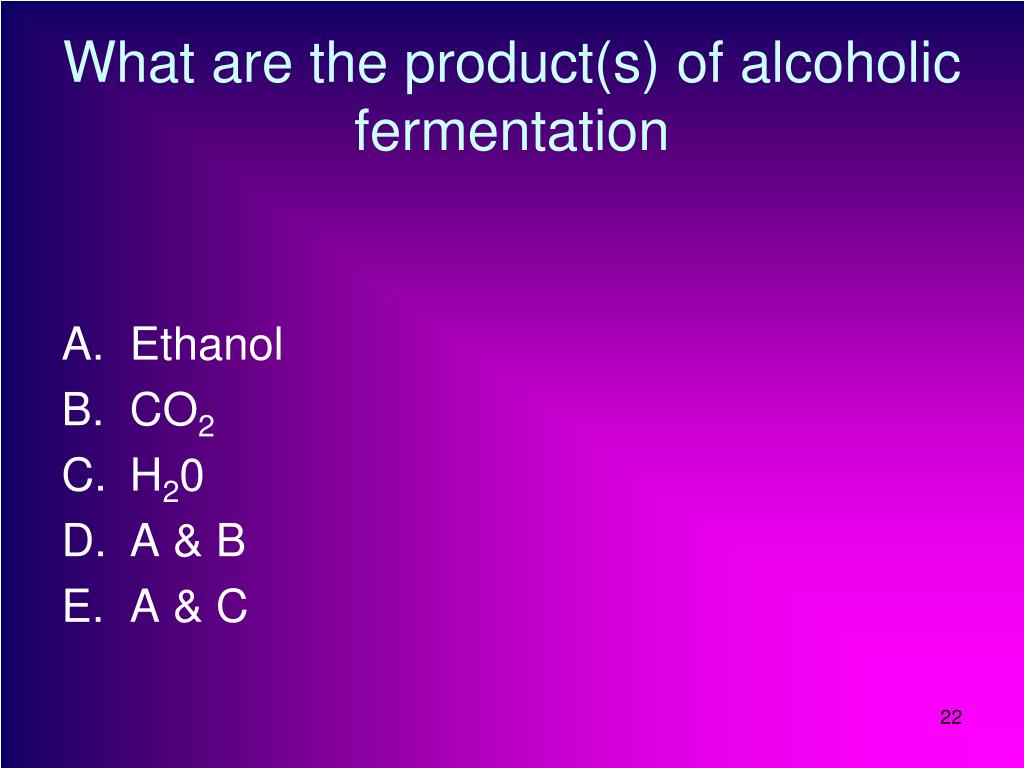 What are the product(s) of alcoholic fermentation

A. Ethanol
B. $CO_2$
C. $H_20$
D. A & B
E. A & C

22